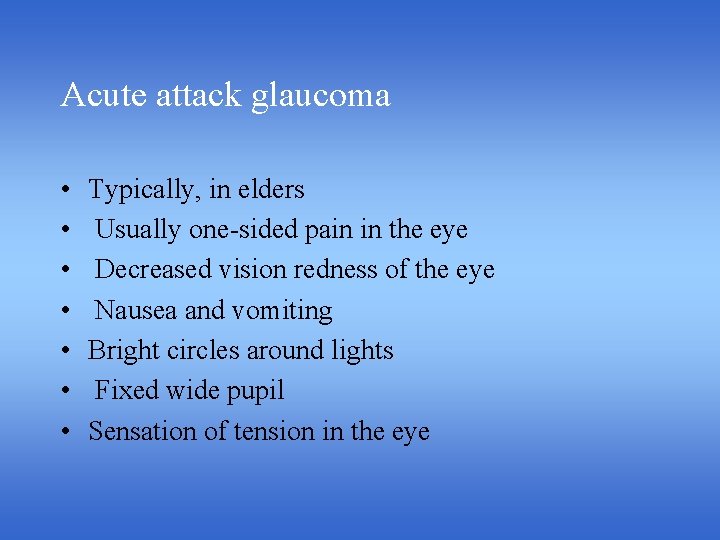 Acute attack glaucoma

• Typically, in elders
• Usually one-sided pain in the eye
• Decreased vision redness of the eye
• Nausea and vomiting
• Bright circles around lights
• Fixed wide pupil
• Sensation of tension in the eye